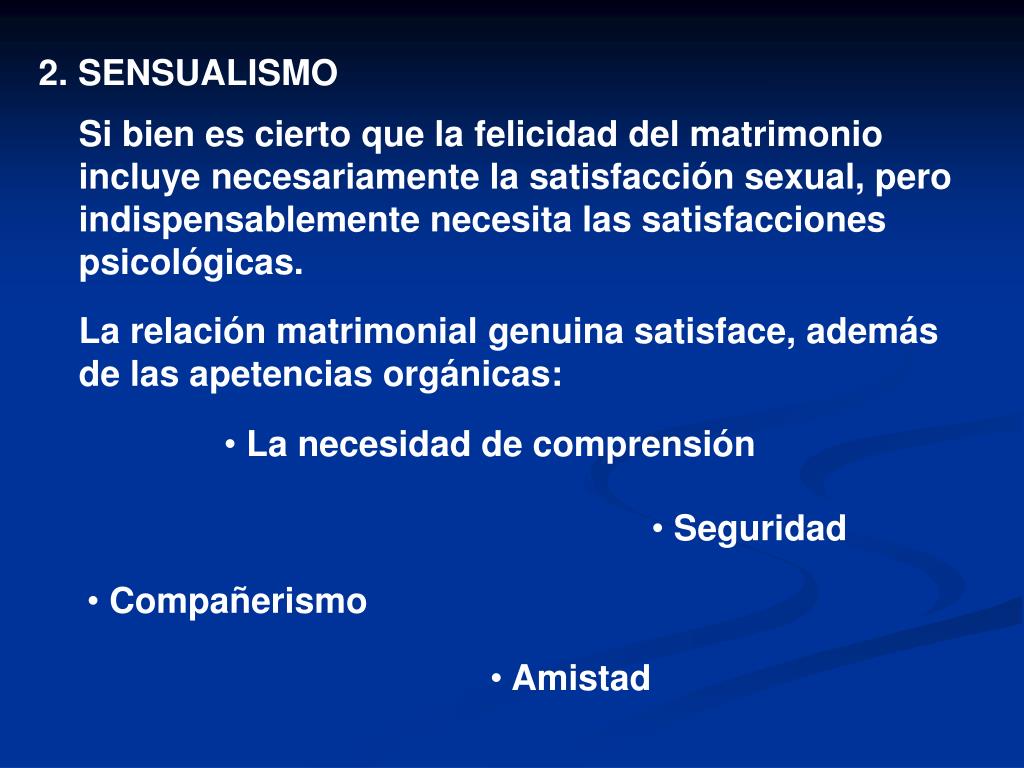 2. SENSUALISMO

Si bien es cierto que la felicidad del matrimonio incluye necesariamente la satisfacción sexual, pero indispensablemente necesita las satisfacciones psicológicas.

La relación matrimonial genuina satisface, además de las apetencias orgánicas:

• La necesidad de comprensión

• Seguridad

• Compañerismo

• Amistad